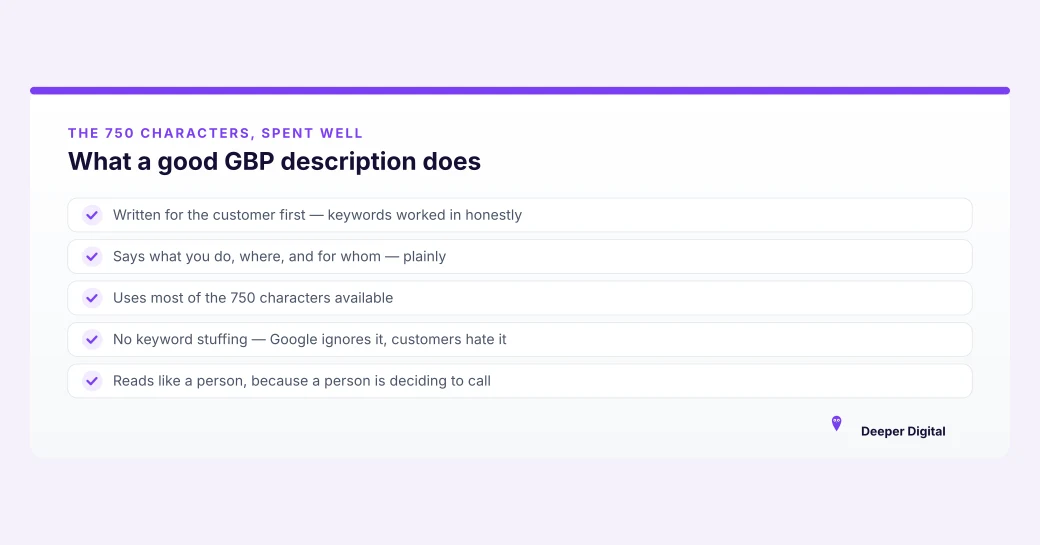 THE 750 CHARACTERS, SPENT WELL
What a good GBP description does

Written for the customer first — keywords worked in honestly

Says what you do, where, and for whom — plainly

Uses most of the 750 characters available

No keyword stuffing — Google ignores it, customers hate it

Reads like a person, because a person is deciding to call

Deeper Digital